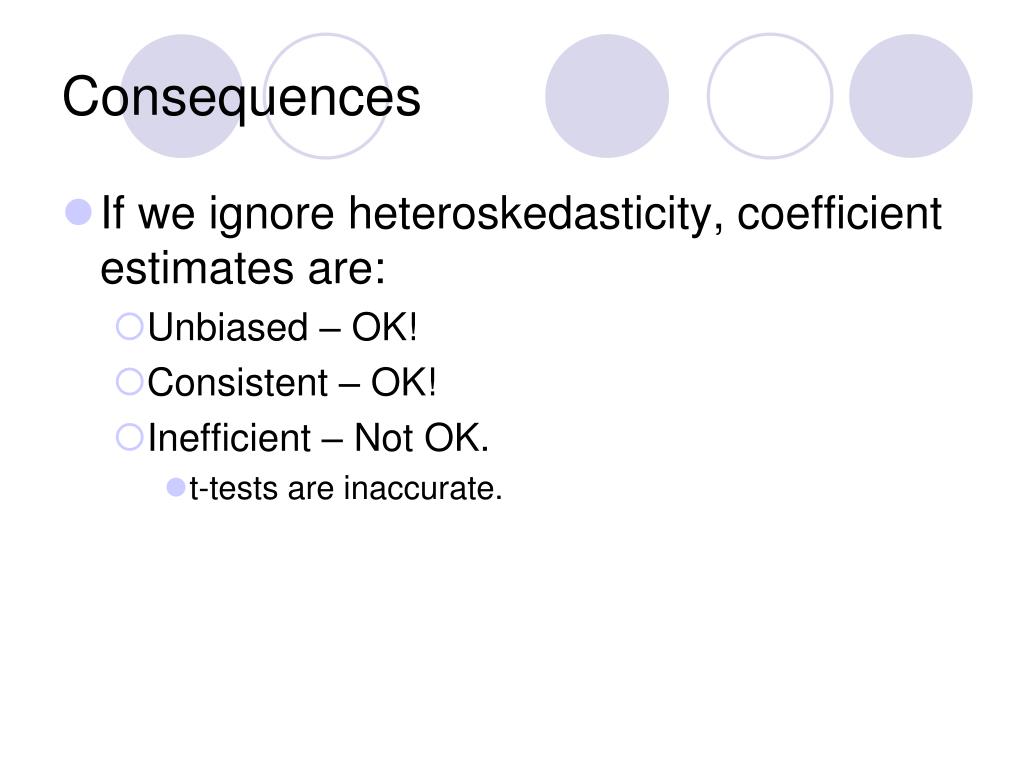 Consequences

If we ignore heteroskedasticity, coefficient estimates are:

Unbiased – OK!

Consistent – OK!

Inefficient – Not OK.

t-tests are inaccurate.